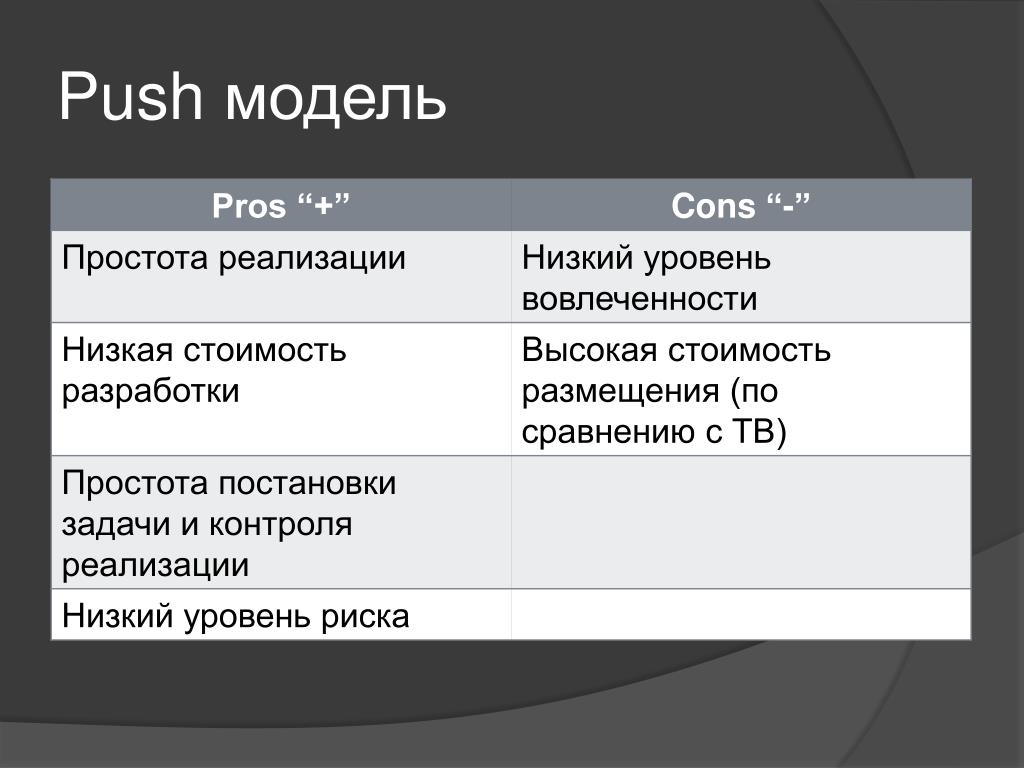 Push модель

| Pros “+” | Cons “-” |
|---|---|
| Простота реализации | Низкий уровень вовлеченности |
| Низкая стоимость разработки | Высокая стоимость размещения (по сравнению с ТВ) |
| Простота постановки задачи и контроля реализации | |
| Низкий уровень риска | |